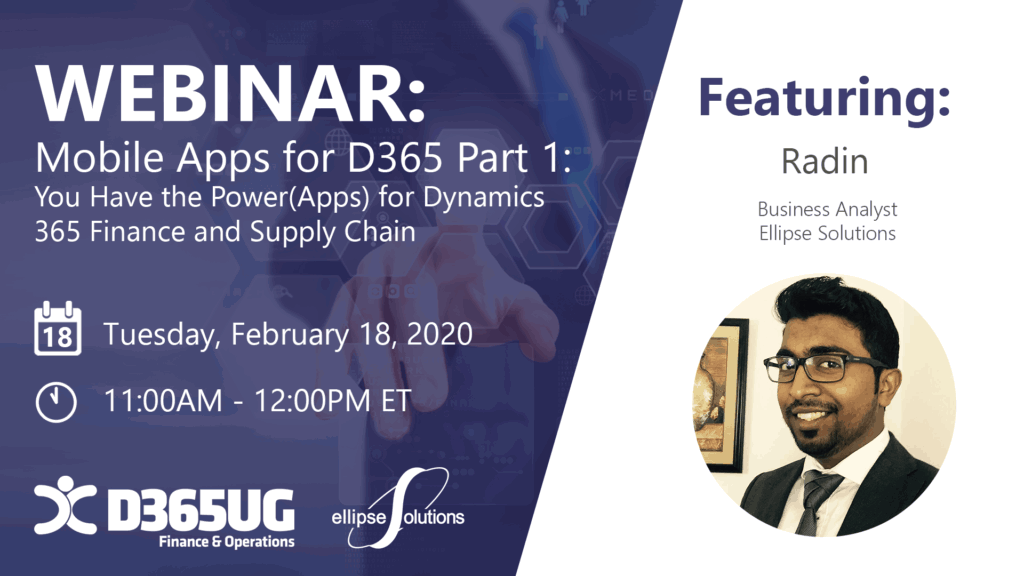 WEBINAR:
Mobile Apps for D365 Part 1:
You Have the Power(Apps) for Dynamics 365 Finance and Supply Chain

18 Tuesday, February 18, 2020

11:00AM - 12:00PM ET

D365UG
Finance & Operations

ellipse solutions

Featuring:
Radin

Business Analyst
Ellipse Solutions